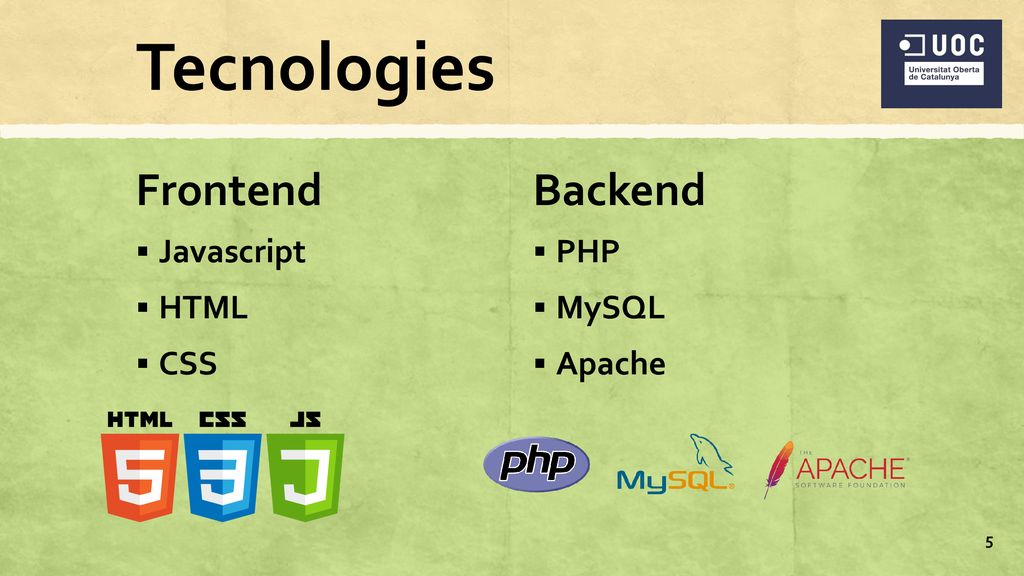 Tecnologies

UOC
Universitat Oberta de Catalunya

Frontend
▪ Javascript
▪ HTML
▪ CSS

HTML CSS JS
5 3 J

Backend
▪ PHP
▪ MySQL
▪ Apache

php
MySQL
THE APACHE SOFTWARE FOUNDATION

5